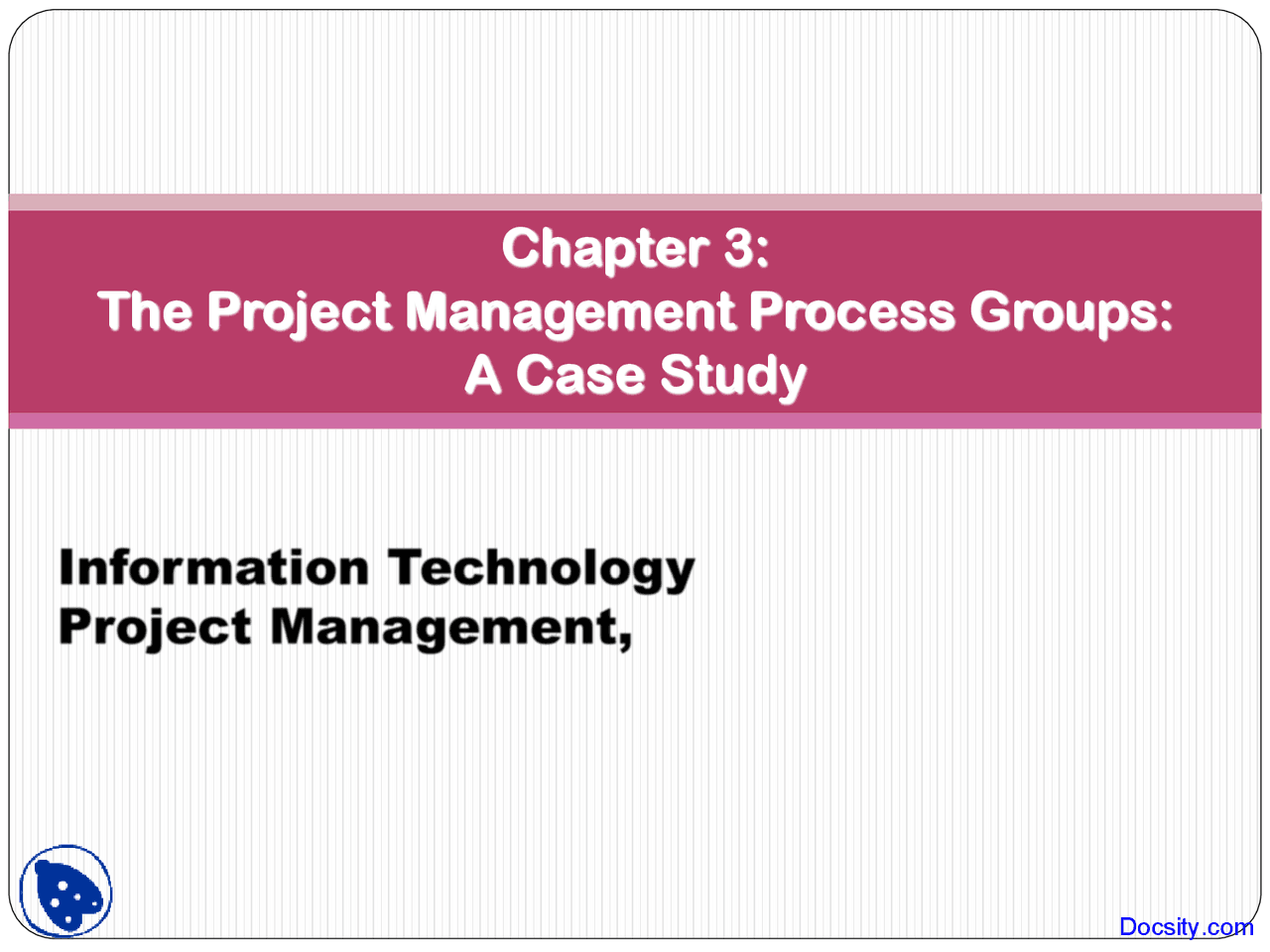 Chapter 3:
The Project Management Process Groups:
A Case Study

Information Technology
Project Management,

Docsity.com